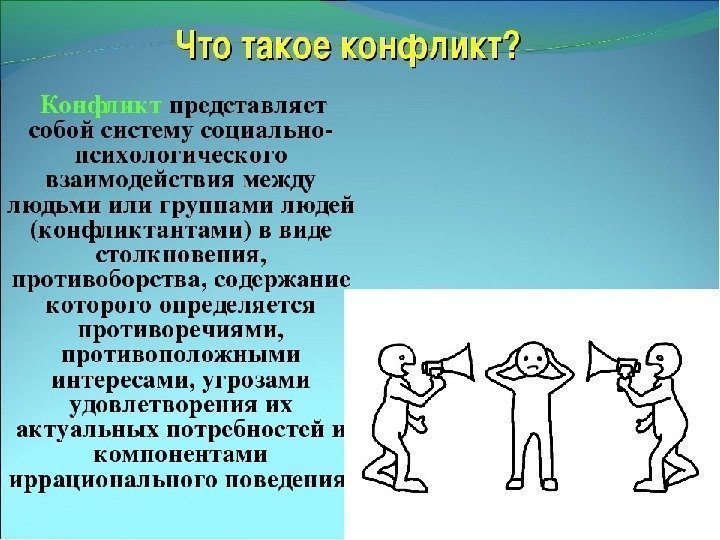 Что такое конфликт?

Конфликт представляет собой систему социально-психологического взаимодействия между людьми или группами людей (конфликтантами) в виде столкновения, противоборства, содержание которого определяется противоречиями, противоположными интересами, угрозами удовлетворения их актуальных потребностей и компонентами иррационального поведения